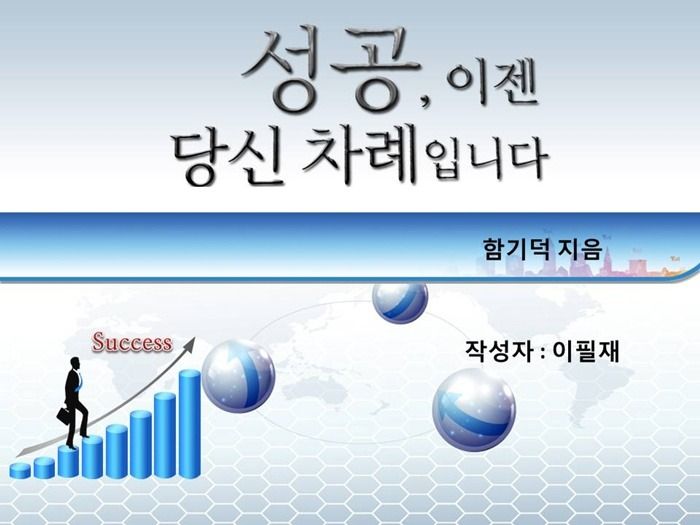 성공, 이젠
당신 차례입니다

함기덕 지음

Success

작성자 : 이필재